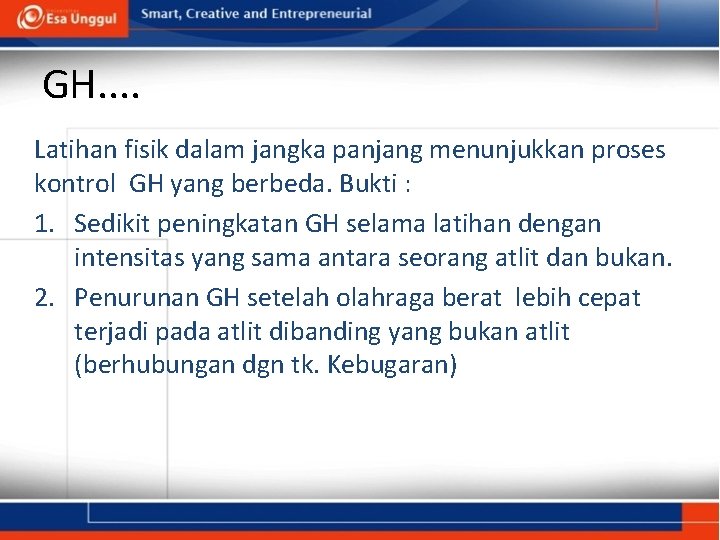 Esa Unggul

Smart, Creative and Entrepreneurial

GH....

Latihan fisik dalam jangka panjang menunjukkan proses kontrol GH yang berbeda. Bukti :

1. Sedikit peningkatan GH selama latihan dengan intensitas yang sama antara seorang atlit dan bukan.
2. Penurunan GH setelah olahraga berat lebih cepat terjadi pada atlit dibanding yang bukan atlit (berhubungan dgn tk. Kebugaran)